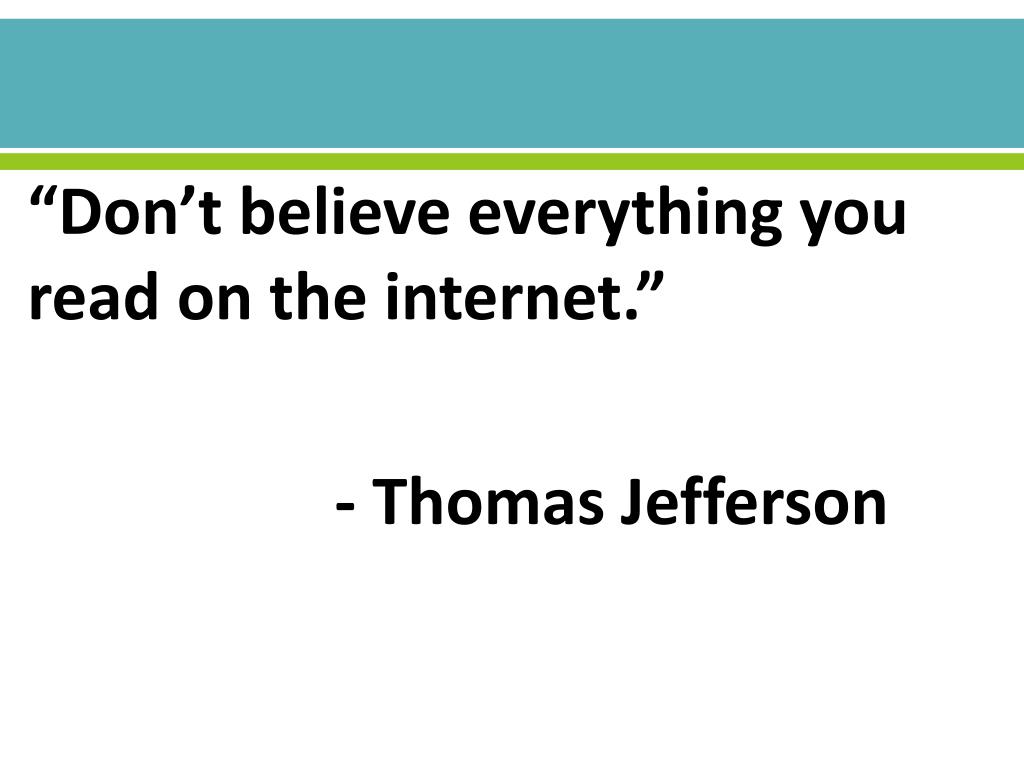 “Don’t believe everything you read on the internet.”

- Thomas Jefferson